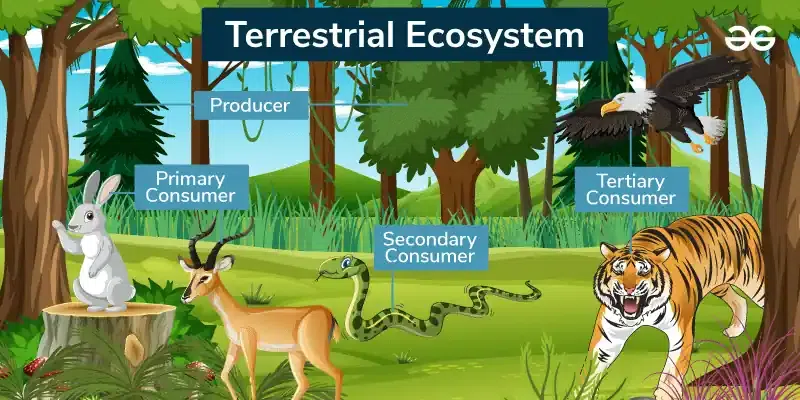 Terrestrial Ecosystem

Producer

Primary Consumer

Tertiary Consumer

Secondary Consumer